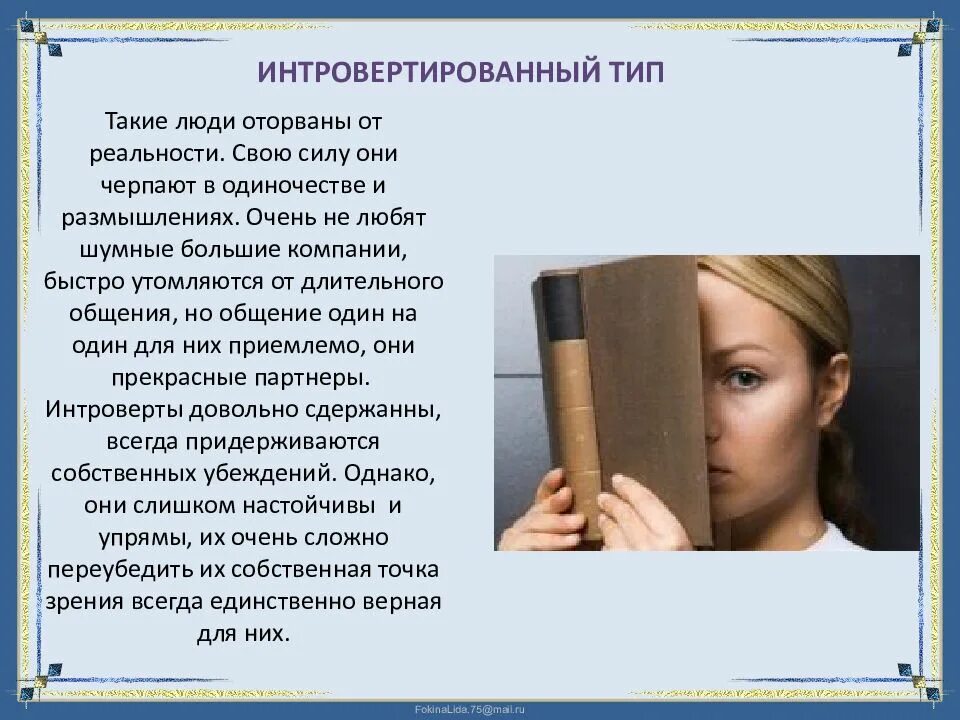 ИНТРОВЕРТИРОВАННЫЙ ТИП

Такие люди оторваны от реальности. Свою силу они черпают в одиночестве и размышлениях. Очень не любят шумные большие компании, быстро утомляются от длительного общения, но общение один на один для них приемлемо, они прекрасные партнеры. Интроверты довольно сдержанны, всегда придерживаются собственных убеждений. Однако, они слишком настойчивы и упрямы, их очень сложно переубедить их собственная точка зрения всегда единственно верная для них.

FokinaLida.75@mail.ru